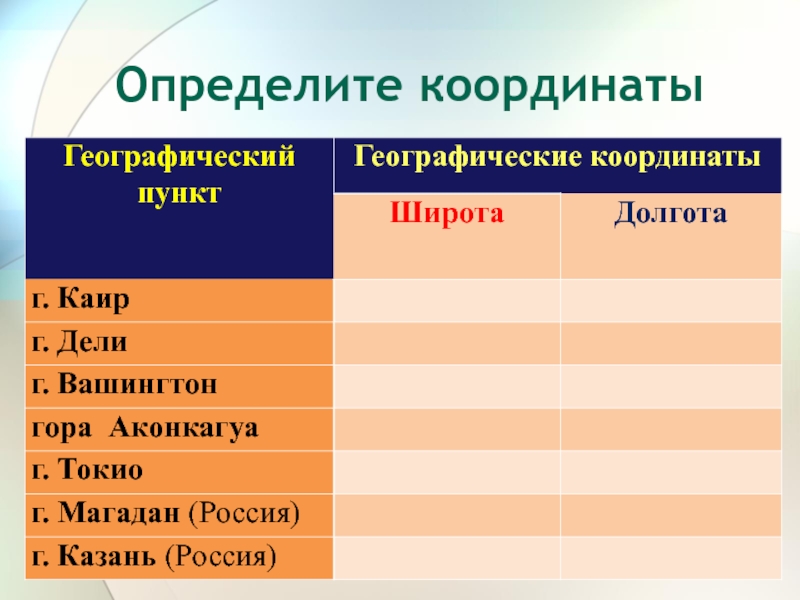 Определите координаты

| Географический пункт | Географические координаты | |
|---|---|---|
| | Широта | Долгота |
| г. Каир | | |
| г. Дели | | |
| г. Вашингтон | | |
| гора Аконкагуа | | |
| г. Токио | | |
| г. Магадан (Россия) | | |
| г. Казань (Россия) | | |